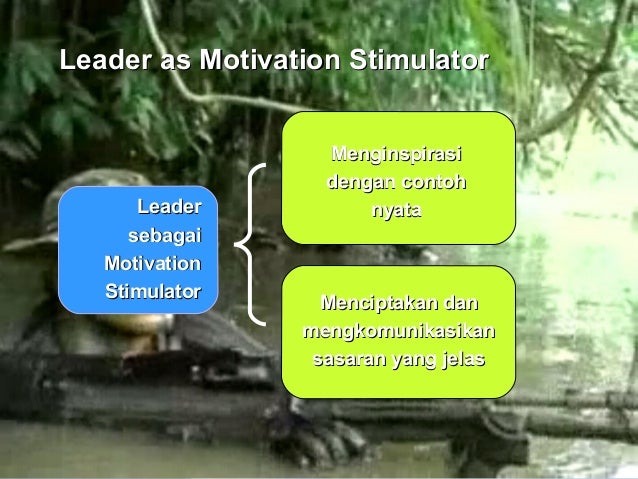 Leader as Motivation Stimulator

Leader sebagai Motivation Stimulator

Menginspirasi dengan contoh nyata

Menciptakan dan mengkomunikasikan sasaran yang jelas